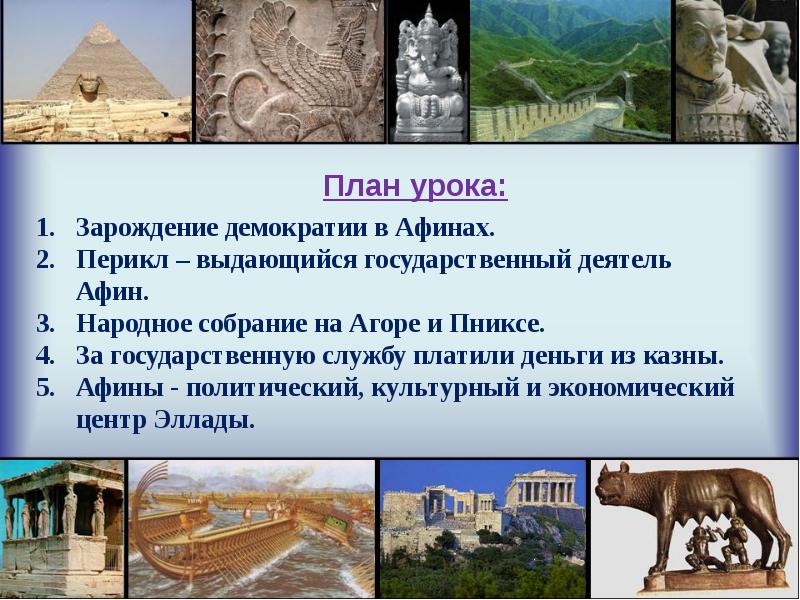 План урока:

1. Зарождение демократии в Афинах.
2. Перикл – выдающийся государственный деятель Афин.
3. Народное собрание на Агоре и Пниксе.
4. За государственную службу платили деньги из казны.
5. Афины - политический, культурный и экономический центр Эллады.